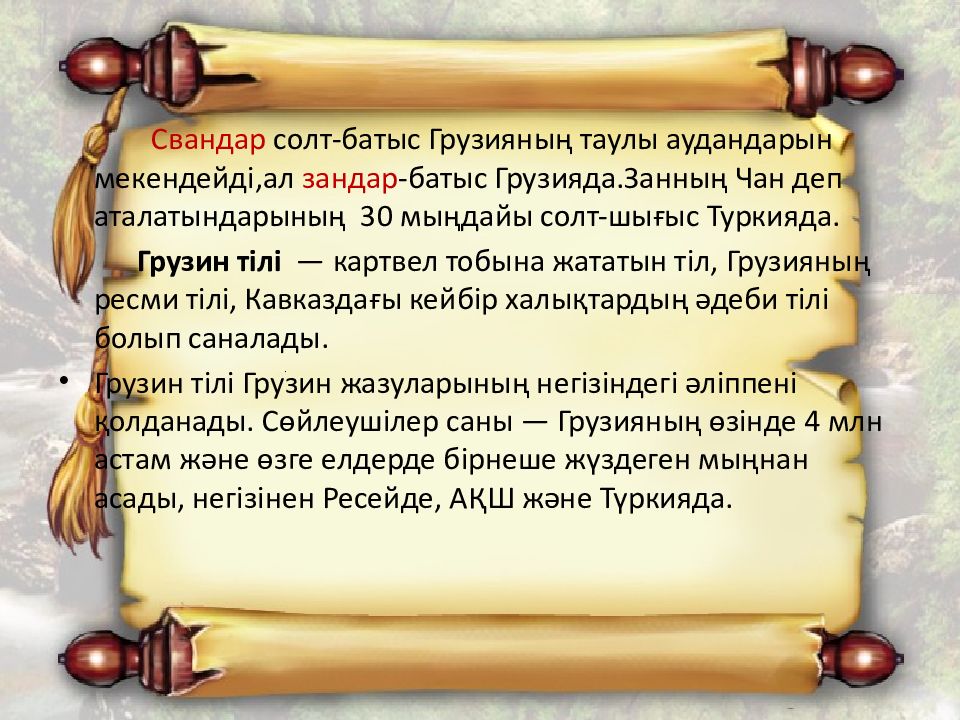 Свандар солт-батыс Грузияның таулы аудандарын мекендейді,ал зандар-батыс Грузияда.Занның Чан деп аталатындарының 30 мыңдайы солт-шығыс Туркияда.

Грузин тілі — картвел тобына жататын тіл, Грузияның ресми тілі, Кавказдағы кейбір халықтардың әдеби тілі болып саналады.

• Грузин тілі Грузин жазуларының негізіндегі әліппені қолданады. Сөйлеушілер саны — Грузияның өзінде 4 млн астам және өзге елдерде бірнеше жүздеген мыңнан асады, негізінен Ресейде, АҚШ және Түркияда.